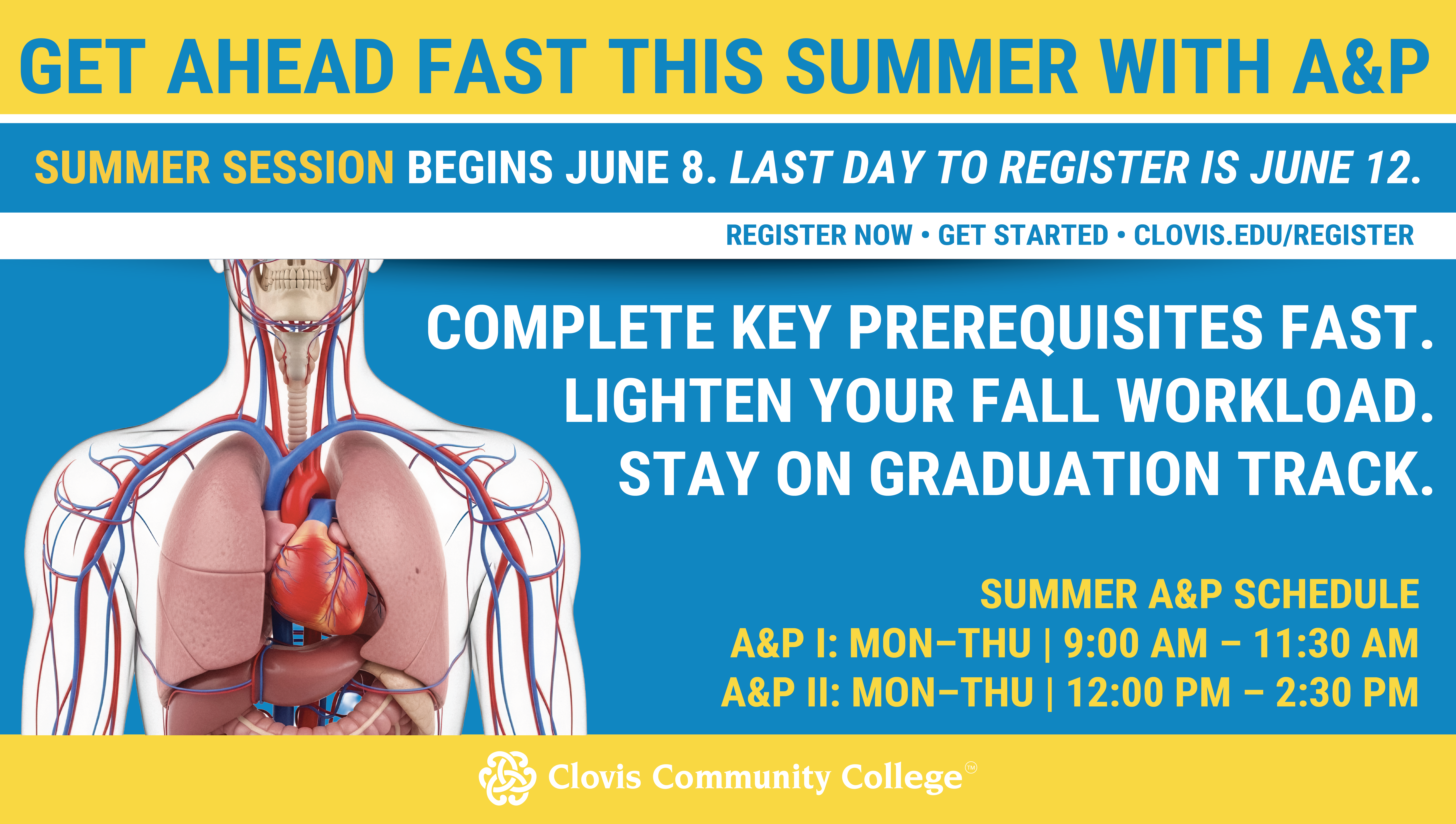 GET AHEAD FAST THIS SUMMER WITH A&P

SUMMER SESSION BEGINS JUNE 8. LAST DAY TO REGISTER IS JUNE 12.

REGISTER NOW • GET STARTED • CLOVIS.EDU/REGISTER

COMPLETE KEY PREREQUISITES FAST.
LIGHTEN YOUR FALL WORKLOAD.
STAY ON GRADUATION TRACK.

SUMMER A&P SCHEDULE
A&P I: MON–THU | 9:00 AM – 11:30 AM
A&P II: MON–THU | 12:00 PM – 2:30 PM

Clovis Community College™